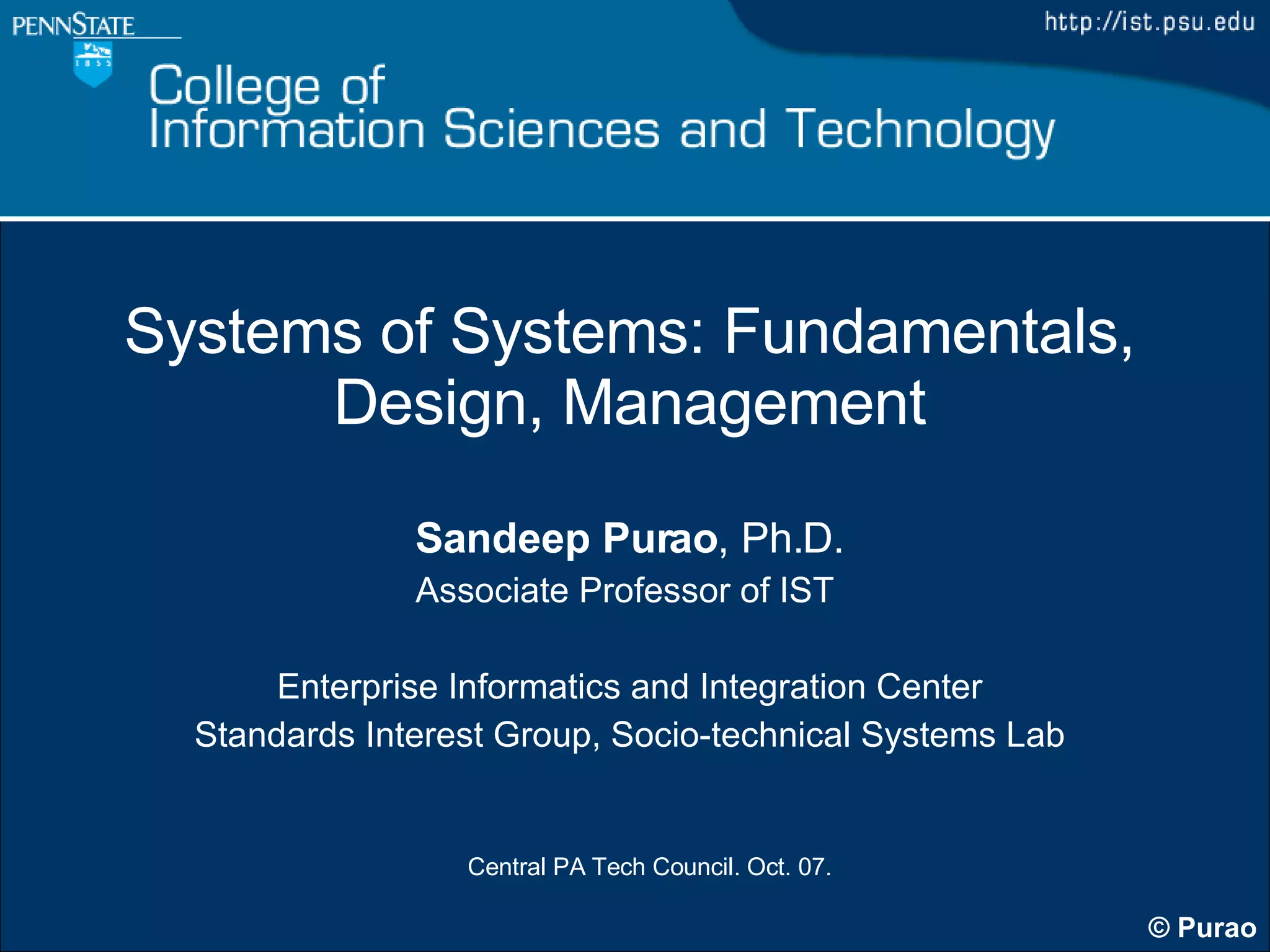 PENNSTATE

1855

http://ist.psu.edu

College of
Information Sciences and Technology

Systems of Systems: Fundamentals, Design, Management

Sandeep Purao, Ph.D.
Associate Professor of IST

Enterprise Informatics and Integration Center
Standards Interest Group, Socio-technical Systems Lab

Central PA Tech Council. Oct. 07.

© Purao